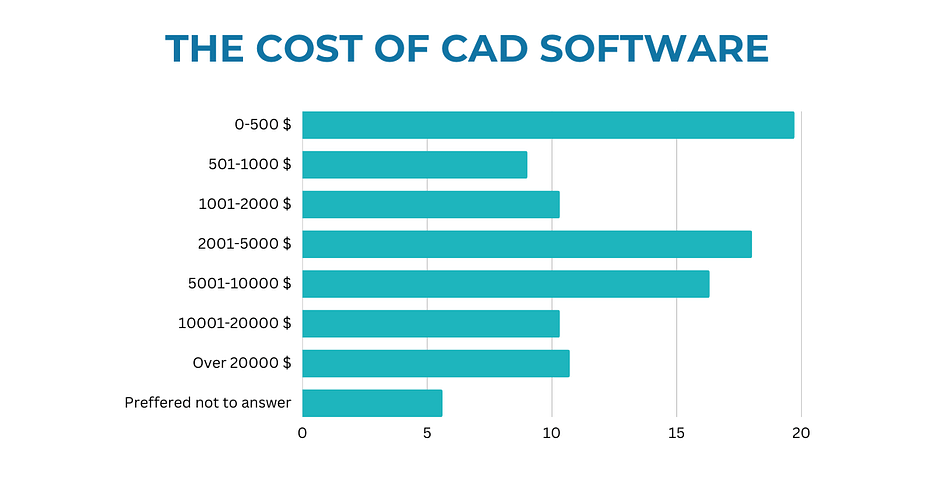 THE COST OF CAD SOFTWARE

0-500 $
501-1000 $
1001-2000 $
2001-5000 $
5001-10000 $
10001-20000 $
Over 20000 $
Preffered not to answer

0
5
10
15
20